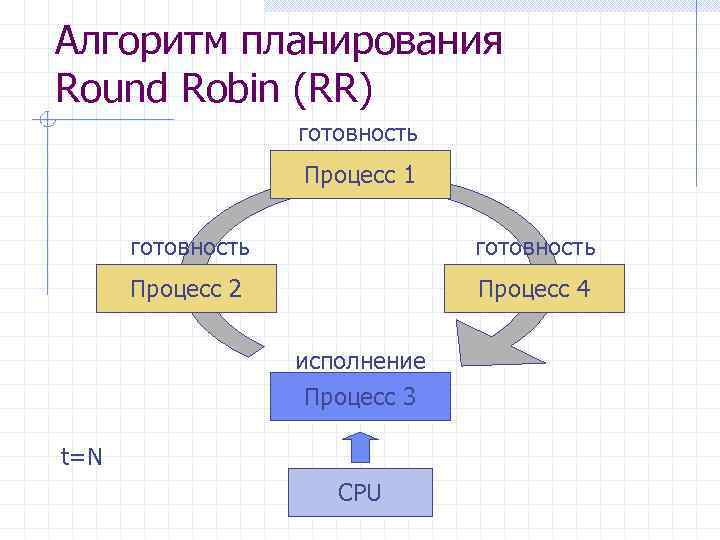 Алгоритм планирования Round Robin (RR)

готовность
Процесс 1

готовность
Процесс 2

готовность
Процесс 4

исполнение
Процесс 3

t=N

CPU